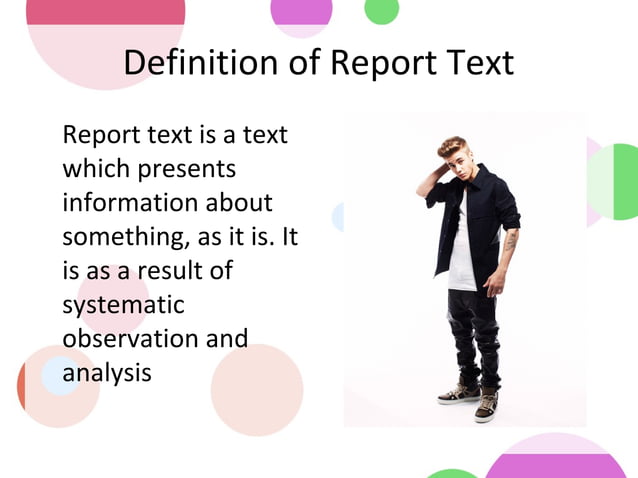 Definition of Report Text

Report text is a text which presents information about something, as it is. It is as a result of systematic observation and analysis